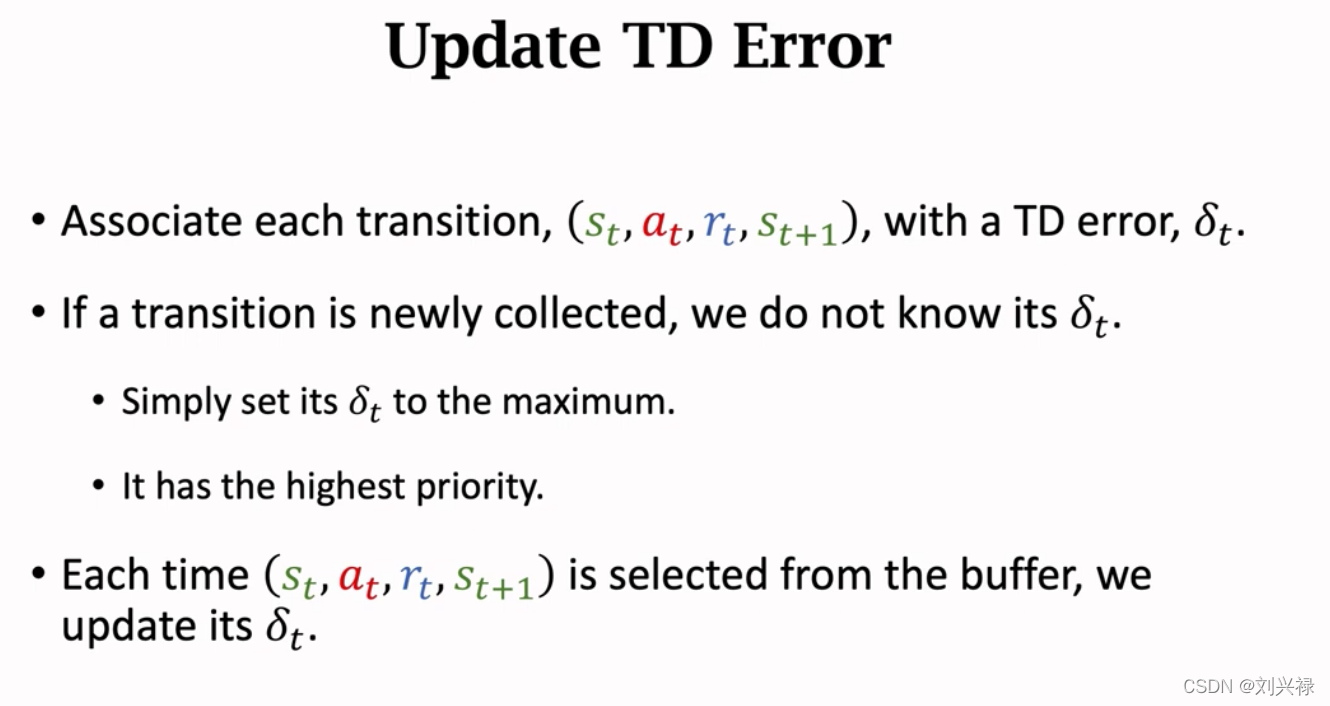 Update TD Error

• Associate each transition, $(s_t, a_t, r_t, s_{t+1})$, with a TD error, $\delta_t$.

• If a transition is newly collected, we do not know its $\delta_t$.

• Simply set its $\delta_t$ to the maximum.

• It has the highest priority.

• Each time $(s_t, a_t, r_t, s_{t+1})$ is selected from the buffer, we update its $\delta_t$.

CSDN @刘兴禄